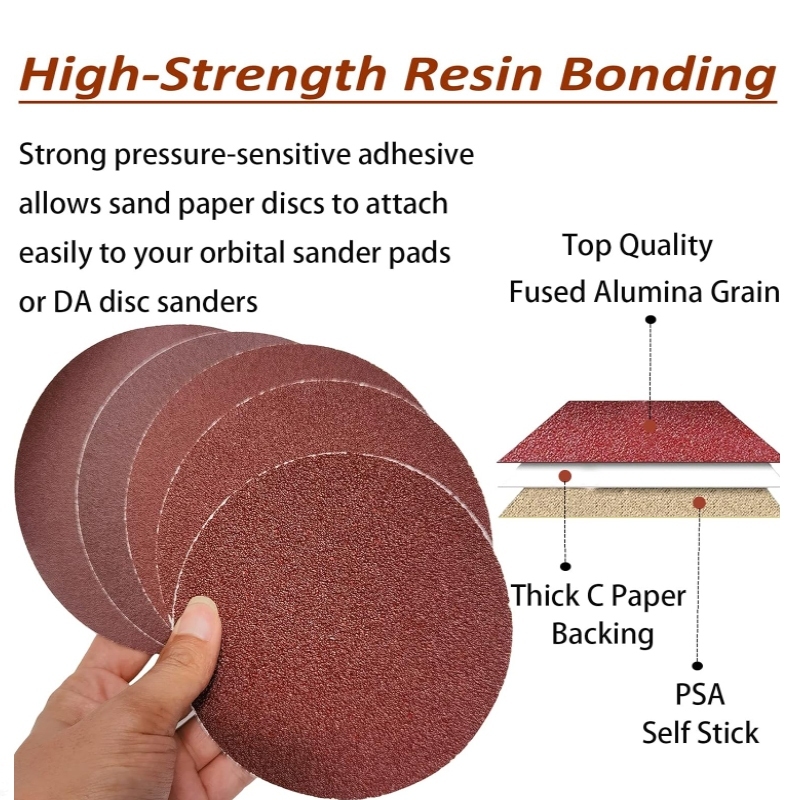 High-Strength Resin Bonding

Strong pressure-sensitive adhesive allows sand paper discs to attach easily to your orbital sander pads or DA disc sanders

Top Quality
Fused Alumina Grain

Thick C Paper
Backing

PSA
Self Stick